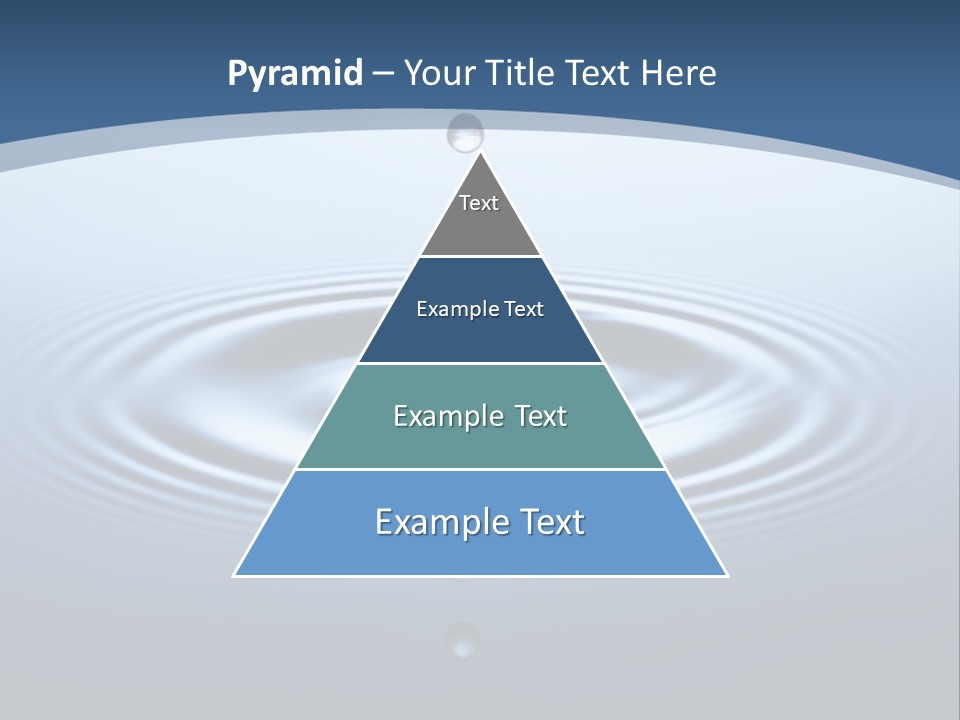 Pyramid – Your Title Text Here

Text

Example Text

Example Text

Example Text